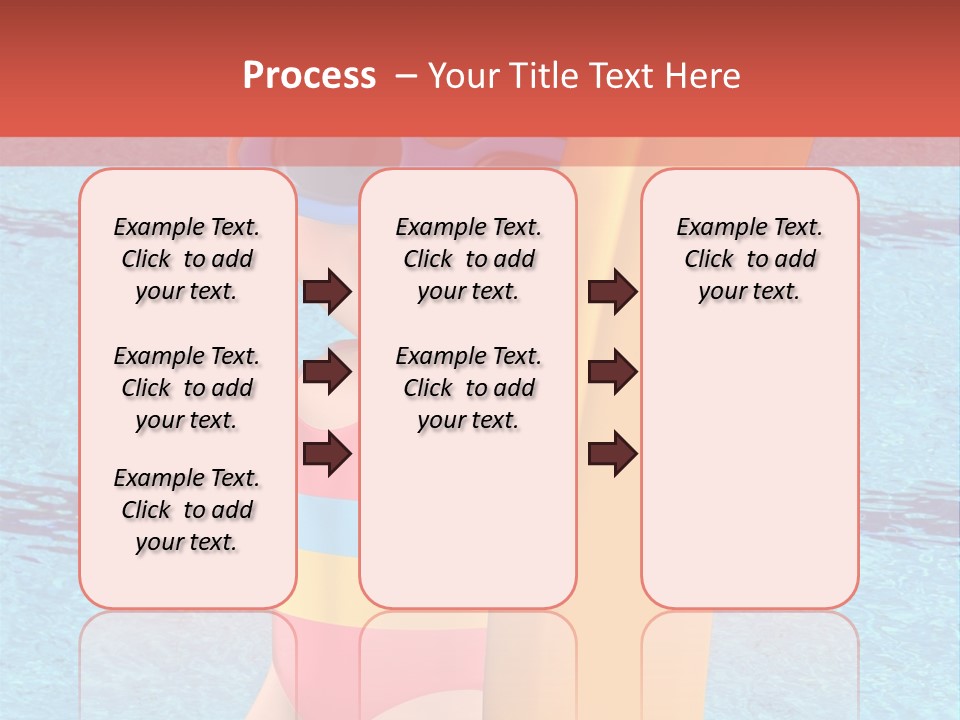 Process – Your Title Text Here

Example Text. Click to add your text.

Example Text. Click to add your text.

Example Text. Click to add your text.

Example Text. Click to add your text.

Example Text. Click to add your text.

Example Text. Click to add your text.